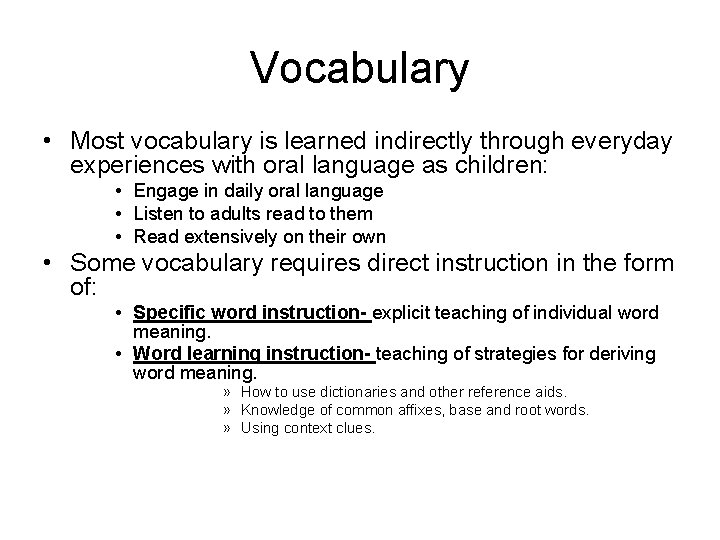 Vocabulary

• Most vocabulary is learned indirectly through everyday experiences with oral language as children:
  • Engage in daily oral language
  • Listen to adults read to them
  • Read extensively on their own
• Some vocabulary requires direct instruction in the form of:
  • Specific word instruction- explicit teaching of individual word meaning.
  • Word learning instruction- teaching of strategies for deriving word meaning.
    » How to use dictionaries and other reference aids.
    » Knowledge of common affixes, base and root words.
    » Using context clues.